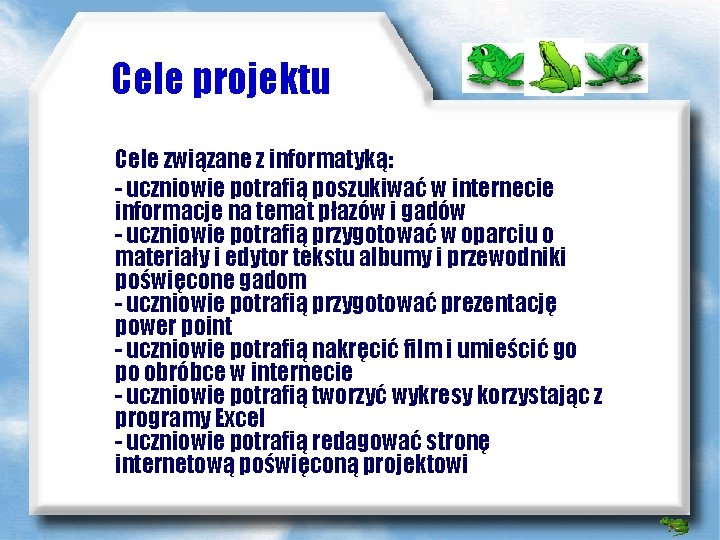 Cele projektu

Cele związane z informatyką:
- uczniowie potrafią poszukiwać w internecie informacje na temat płazów i gadów
- uczniowie potrafią przygotować w oparciu o materiały i edytor tekstu albumy i przewodniki poświęcone gadom
- uczniowie potrafią przygotować prezentację power point
- uczniowie potrafią nakręcić film i umieścić go po obróbce w internecie
- uczniowie potrafią tworzyć wykresy korzystając z programy Excel
- uczniowie potrafią redagować stronę internetową poświęconą projektowi